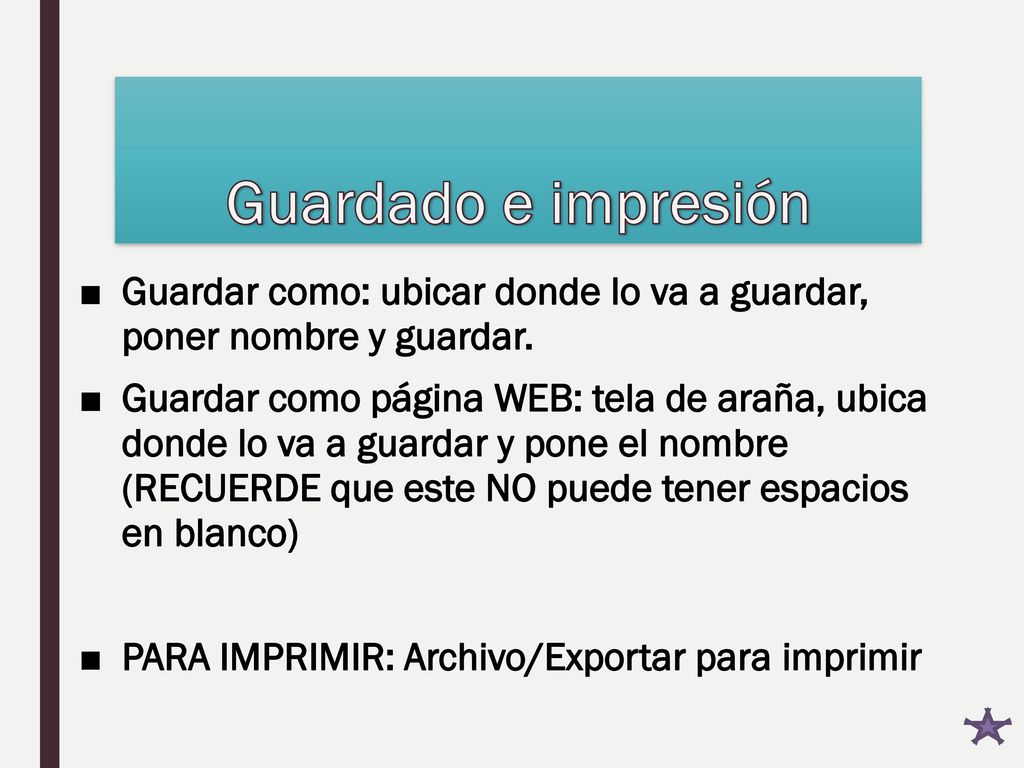 Guardado e impresión

■ Guardar como: ubicar donde lo va a guardar, poner nombre y guardar.

■ Guardar como página WEB: tela de araña, ubica donde lo va a guardar y pone el nombre (RECUERDE que este NO puede tener espacios en blanco)

■ PARA IMPRIMIR: Archivo/Exportar para imprimir